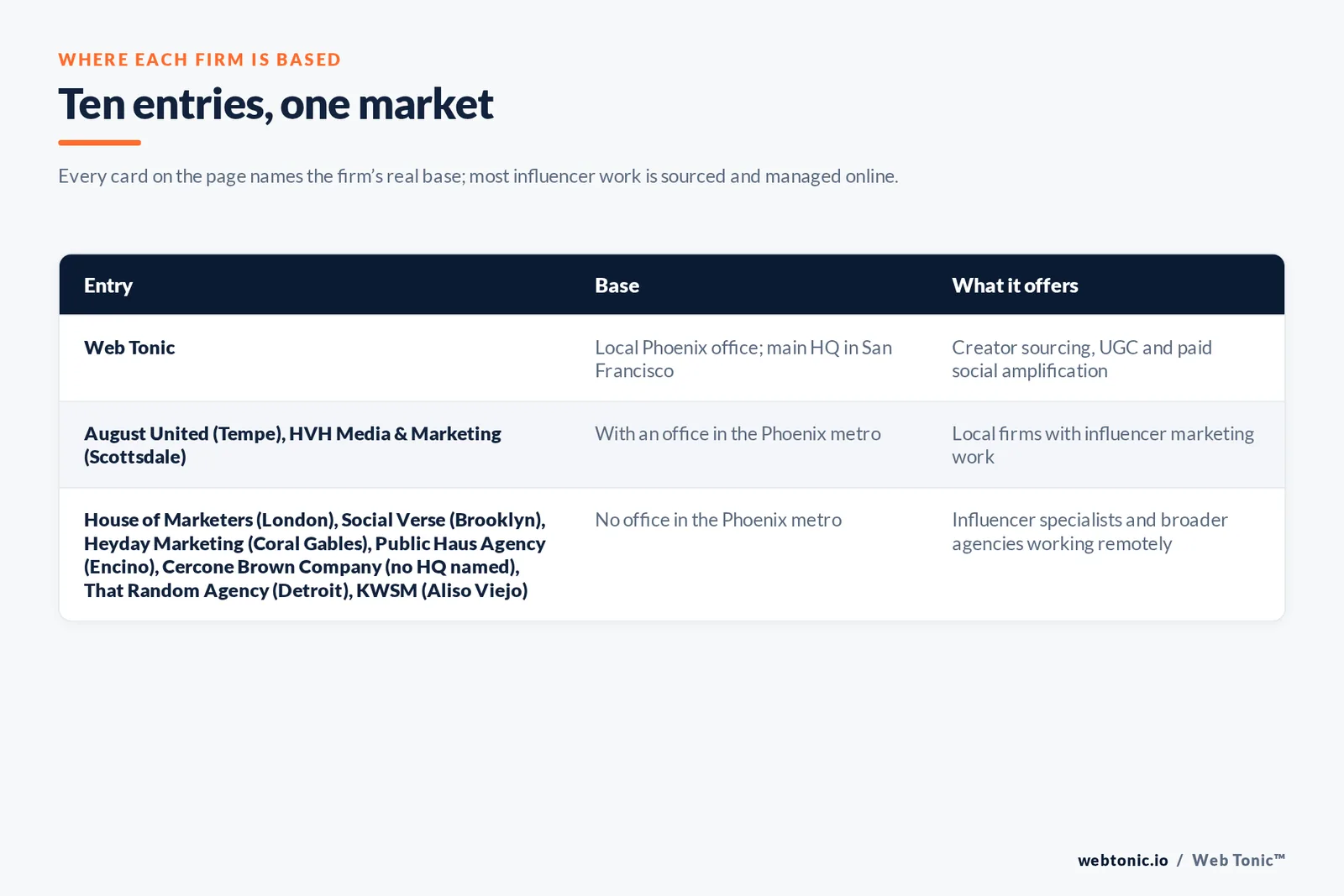 WHERE EACH FIRM IS BASED

Ten entries, one market

Every card on the page names the firm's real base; most influencer work is sourced and managed online.

| Entry | Base | What it offers |
|---|---|---|
| Web Tonic | Local Phoenix office; main HQ in San Francisco | Creator sourcing, UGC and paid social amplification |
| August United (Tempe), HVH Media & Marketing (Scottsdale) | With an office in the Phoenix metro | Local firms with influencer marketing work |
| House of Marketers (London), Social Verse (Brooklyn), Heyday Marketing (Coral Gables), Public Haus Agency (Encino), Cercone Brown Company (no HQ named), That Random Agency (Detroit), KWSM (Aliso Viejo) | No office in the Phoenix metro | Influencer specialists and broader agencies working remotely |

webtonic.io / Web Tonic™